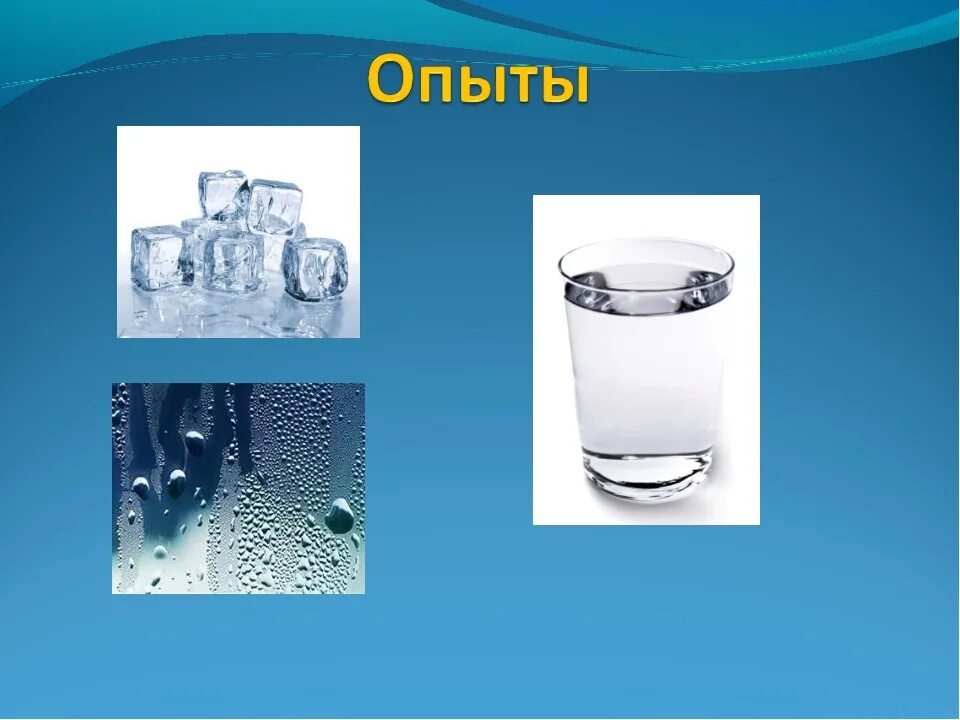 Опыты